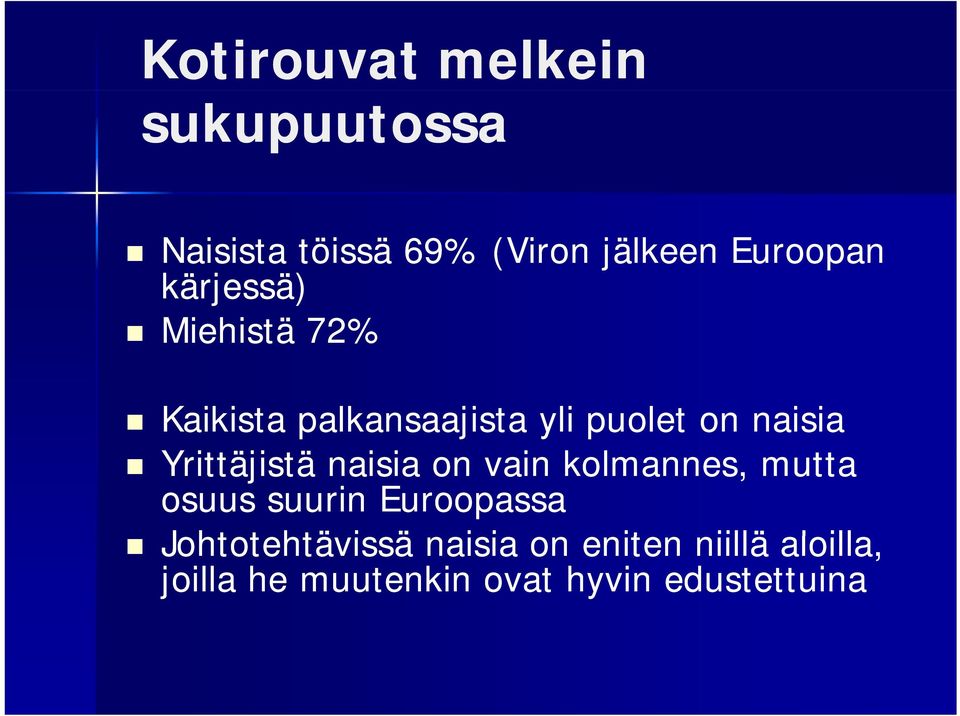 Kotirouvat melkein sukupuutossa

Naisista töissä 69% (Viron jälkeen Euroopan kärjessä)
Miehistä 72%

Kaikista palkansaajista yli puolet on naisia
Yrittäjistä naisia on vain kolmannes, mutta osuus suurin Euroopassa
Johtotehtävissä naisia on eniten niillä aloilla, joilla he muutenkin ovat hyvin edustettuina